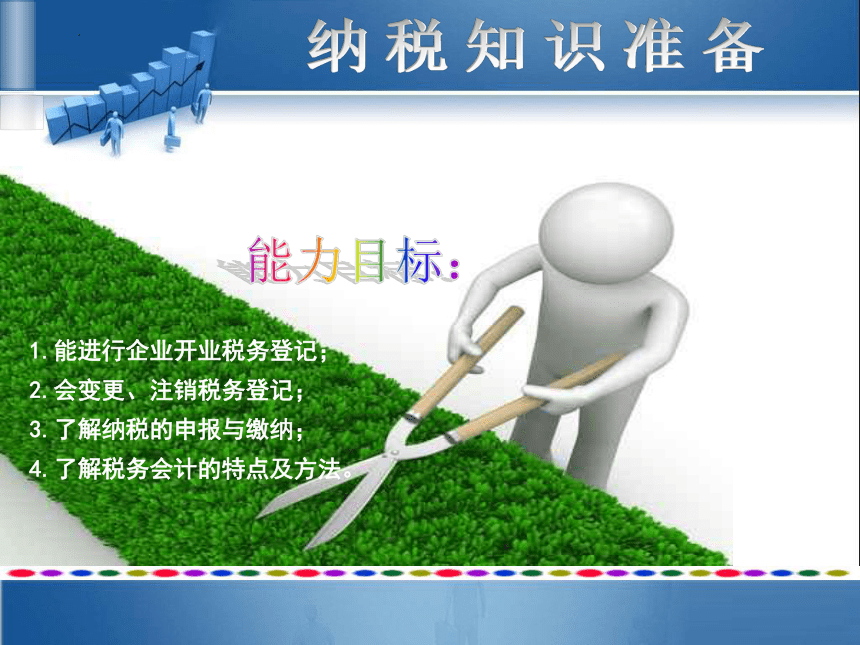 纳税知识准备

能力目标：

1. 能进行企业开业税务登记；
2. 会变更、注销税务登记；
3. 了解纳税的申报与缴纳；
4. 了解税务会计的特点及方法。